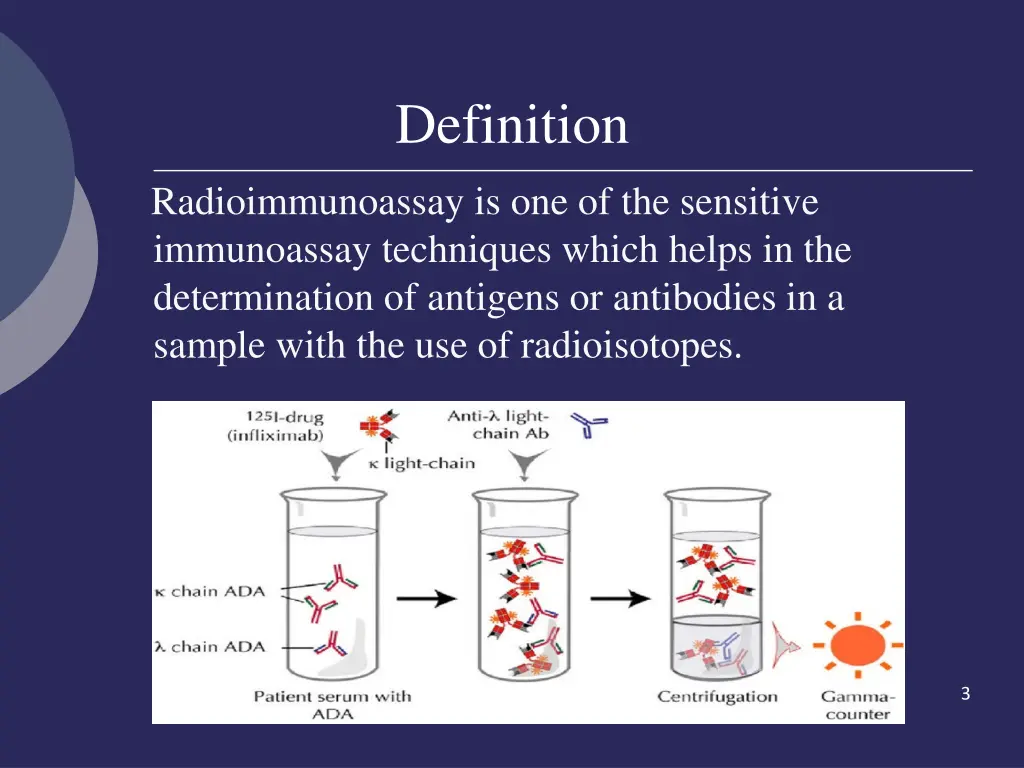 Definition

Radioimmunoassay is one of the sensitive immunoassay techniques which helps in the determination of antigens or antibodies in a sample with the use of radioisotopes.

125I-drug (infliximab)

κ light-chain

Anti-λ light-chain Ab

κ chain ADA

λ chain ADA

Patient serum with ADA

Centrifugation

Gamma-counter

3